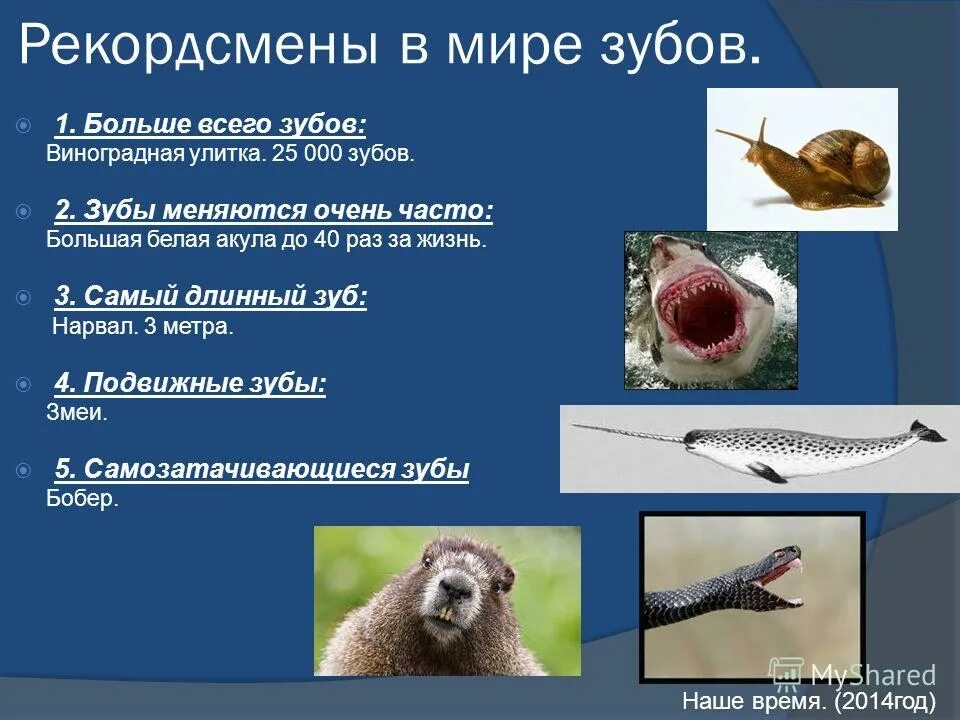 Рекордсмены в мире зубов.

1. Больше всего зубов:
Виноградная улитка. 25 000 зубов.

2. Зубы меняются очень часто:
Большая белая акула до 40 раз за жизнь.

3. Самый длинный зуб:
Нарвал. 3 метра.

4. Подвижные зубы:
Змеи.

5. Самозатачивающиеся зубы
Бобер.

MyShared

Наше время. (2014год)